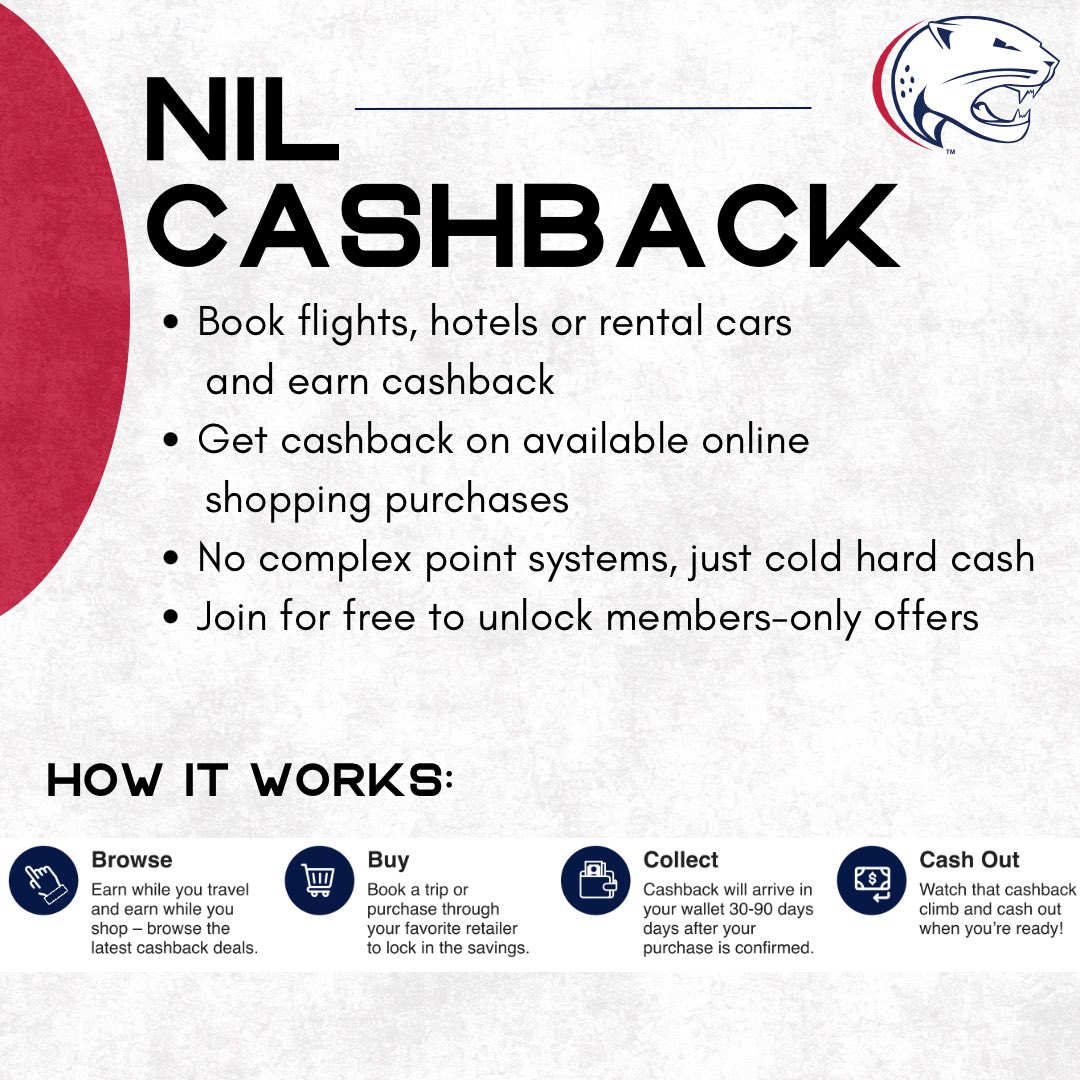 NIL CASHBACK

• Book flights, hotels or rental cars and earn cashback
• Get cashback on available online shopping purchases
• No complex point systems, just cold hard cash
• Join for free to unlock members-only offers

HOW IT WORKS:

Browse
Earn while you travel and earn while you shop – browse the latest cashback deals.

Buy
Book a trip or purchase through your favorite retailer to lock in the savings.

Collect
Cashback will arrive in your wallet 30-90 days days after your purchase is confirmed.

Cash Out
Watch that cashback climb and cash out when you're ready!